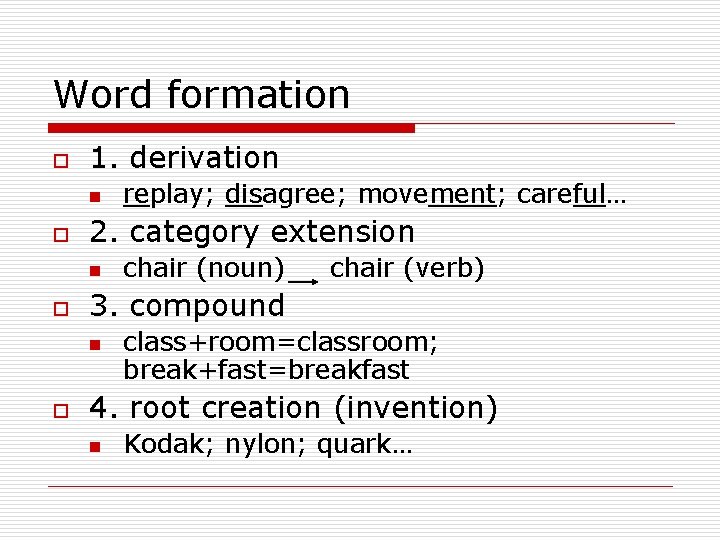 Word formation

1. derivation
replay; disagree; movement; careful…

2. category extension
chair (noun) → chair (verb)

3. compound
class+room=classroom; break+fast=breakfast

4. root creation (invention)
Kodak; nylon; quark…